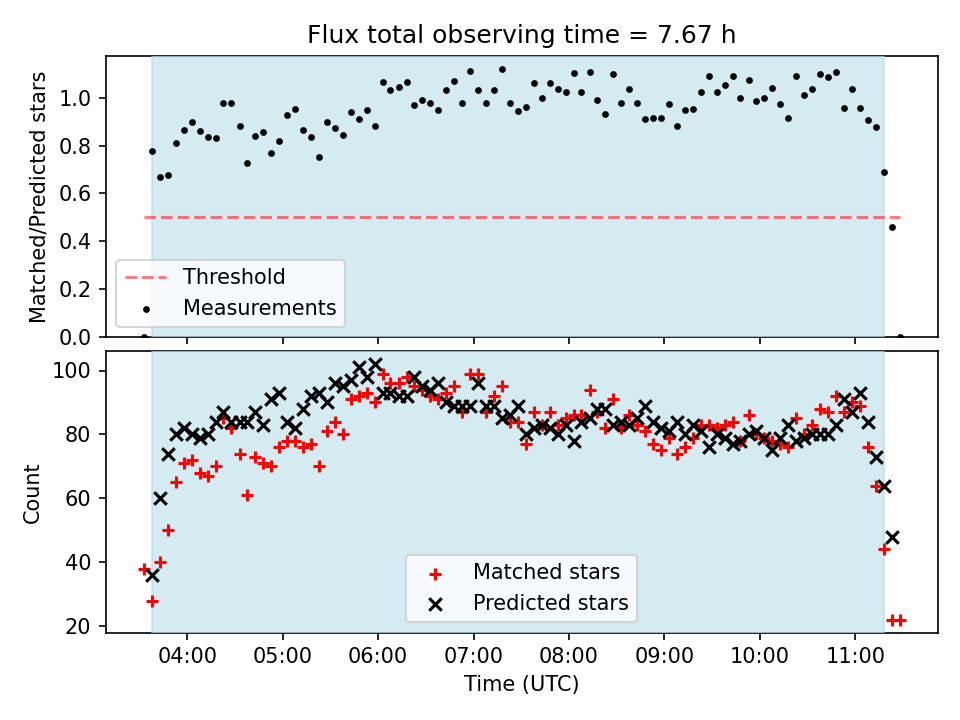 Flux total observing time = 7.67 h

Matched/Predicted stars

1.0
0.8
0.6
0.4
0.2
0.0

Threshold
Measurements

Count

100
80
60
40
20

Matched stars
Predicted stars

04:00 05:00 06:00 07:00 08:00 09:00 10:00 11:00

Time (UTC)